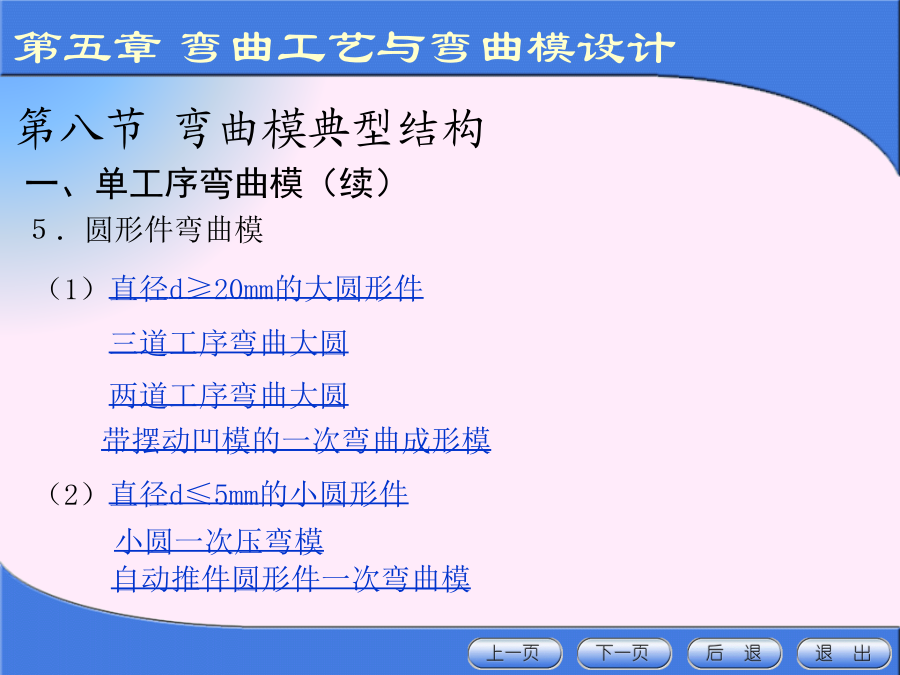 第五章 弯曲工艺与弯曲模设计

第八节 弯曲模典型结构

一、单工序弯曲模（续）

5．圆形件弯曲模

（1）直径d≥20mm的大圆形件

三道工序弯曲大圆

两道工序弯曲大圆

带摆动凹模的一次弯曲成形模

（2）直径d≤5mm的小圆形件

小圆一次压弯模

自动推件圆形件一次弯曲模

上一页 下一页 后 退 退 出